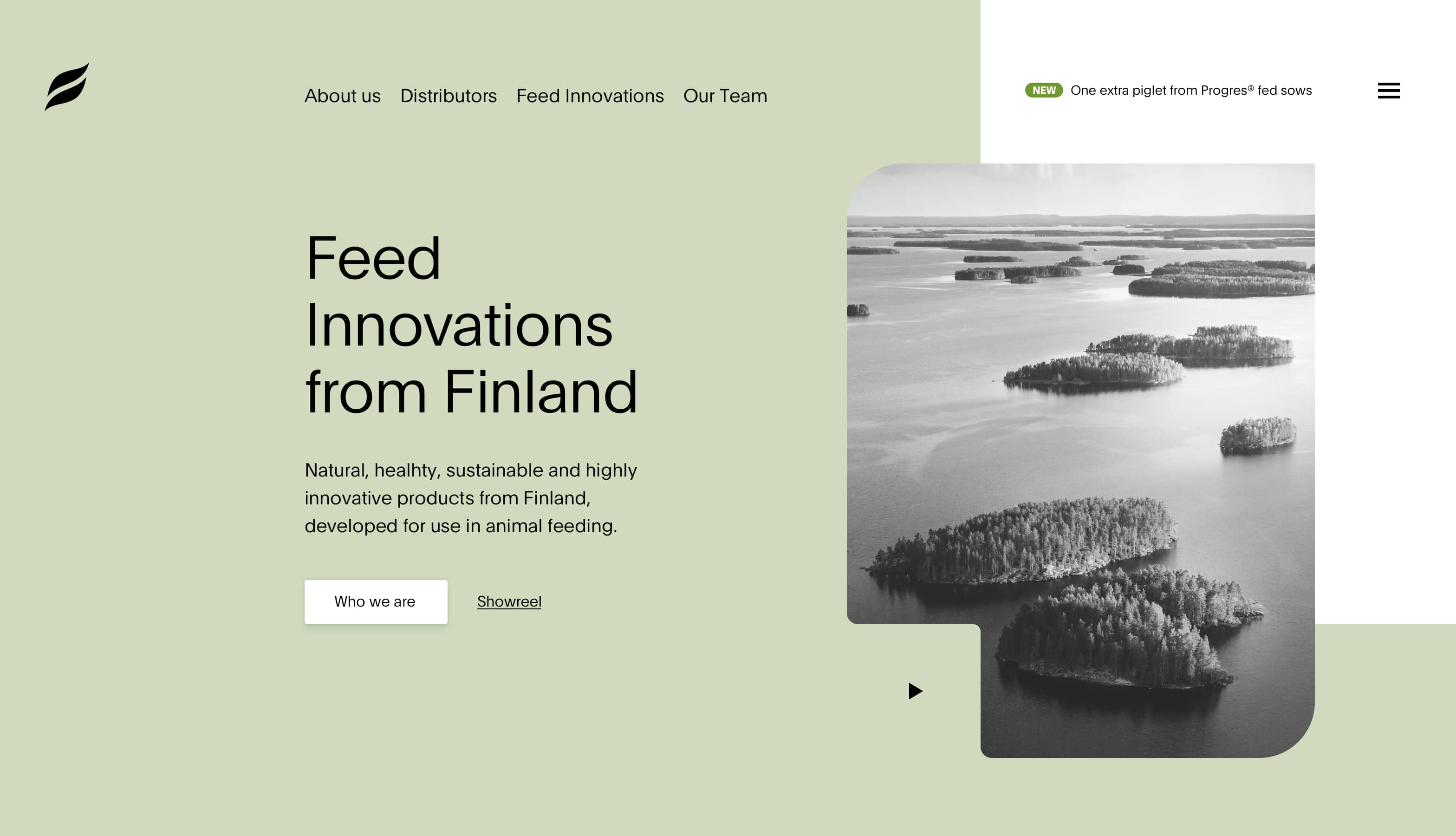 About us Distributors Feed Innovations Our Team

NEW One extra piglet from Progres® fed sows

Feed Innovations from Finland

Natural, healhty, sustainable and highly innovative products from Finland, developed for use in animal feeding.

Who we are

Showreel